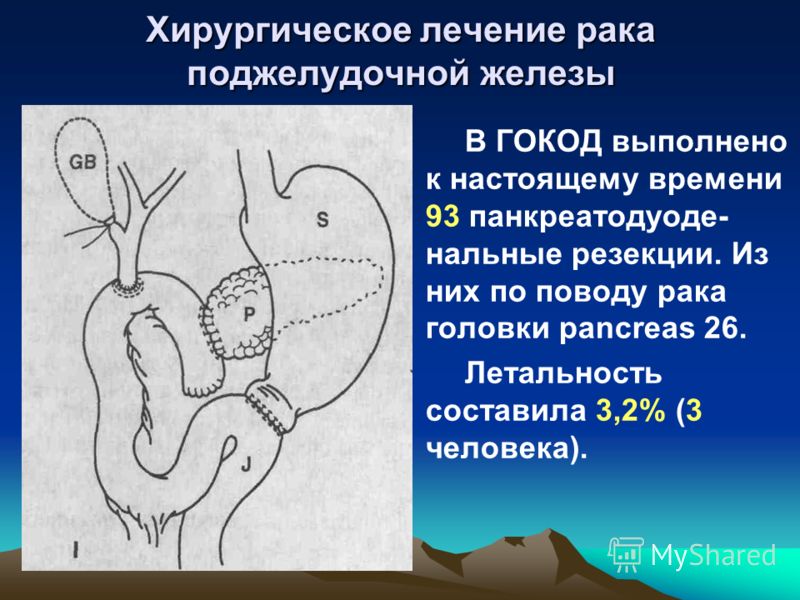 Хирургическое лечение рака поджелудочной железы

GB

S

P

J

I

В ГОКОД выполнено к настоящему времени 93 панкреатодуоденальные резекции. Из них по поводу рака головки pancreas 26.

Летальность составила 3,2% (3 человека).

MyShared